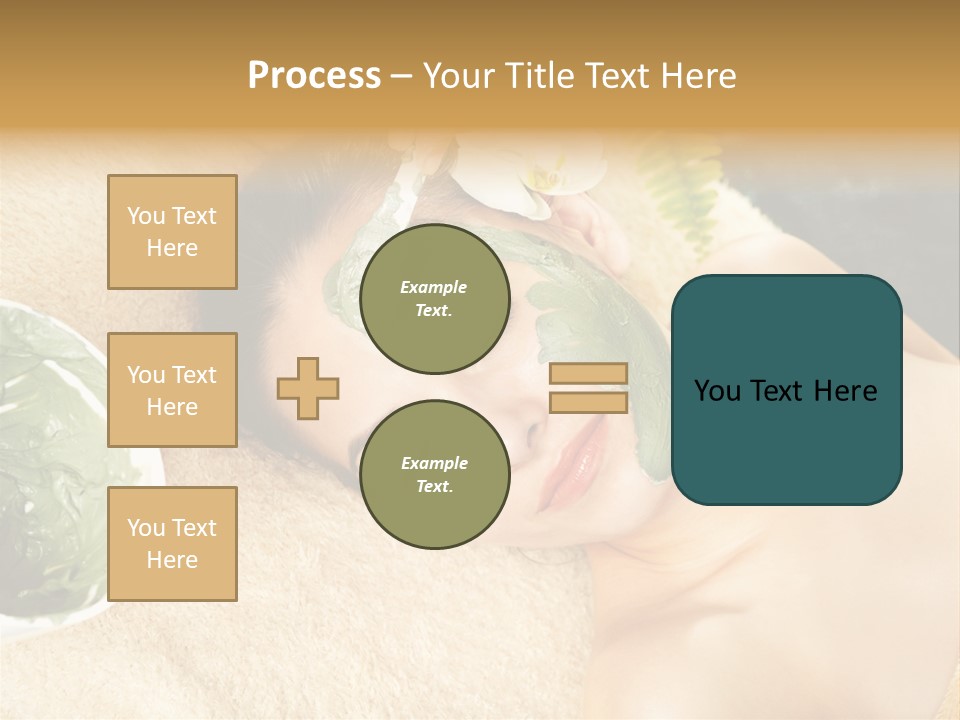 Process – Your Title Text Here

You Text Here

You Text Here

You Text Here

Example Text.

Example Text.

You Text Here